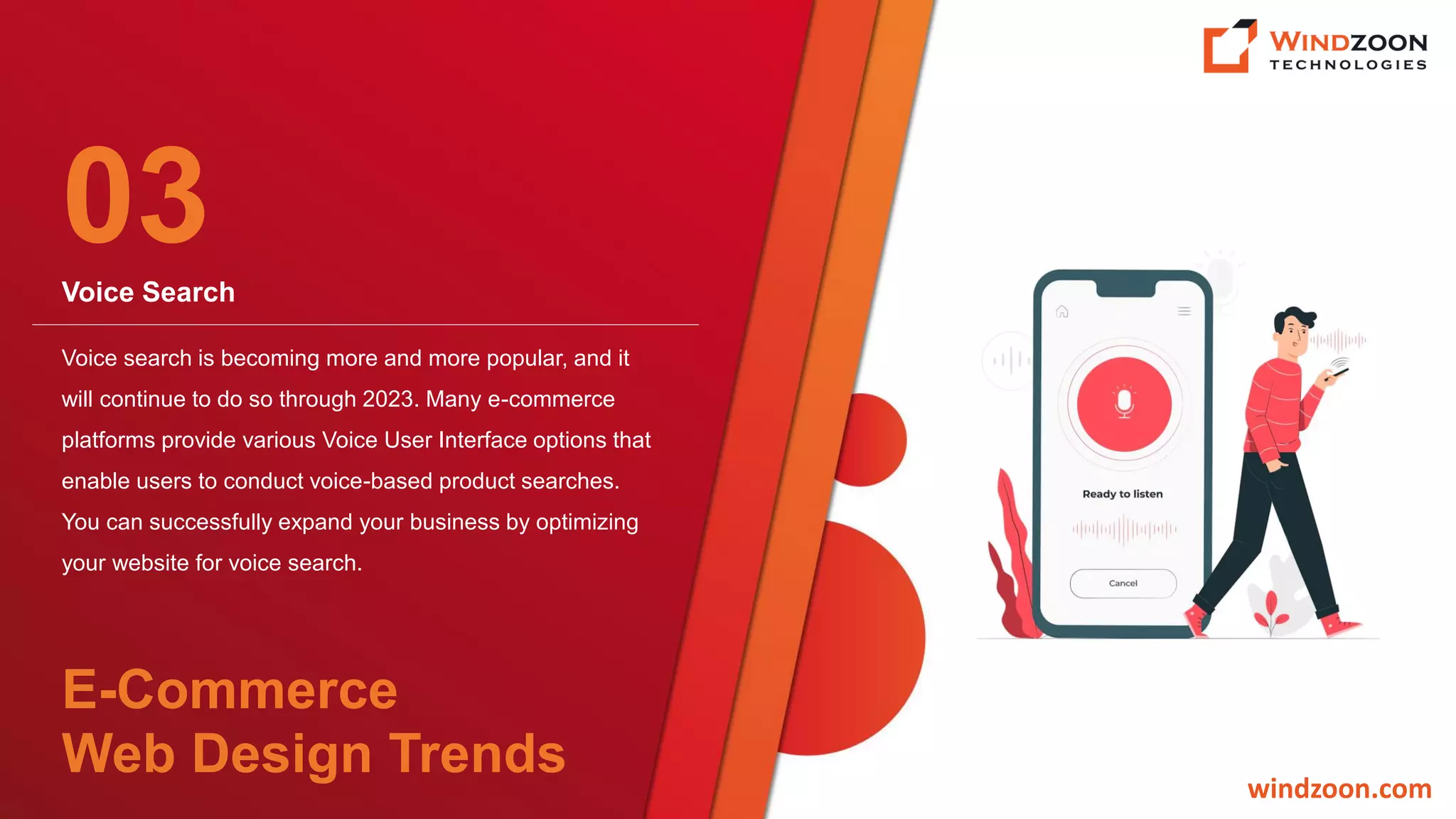 WINDZOON
TECHNOLOGIES

03

Voice Search

Voice search is becoming more and more popular, and it will continue to do so through 2023. Many e-commerce platforms provide various Voice User Interface options that enable users to conduct voice-based product searches. You can successfully expand your business by optimizing your website for voice search.

Ready to listen

Cancel

E-Commerce
Web Design Trends

windzoon.com